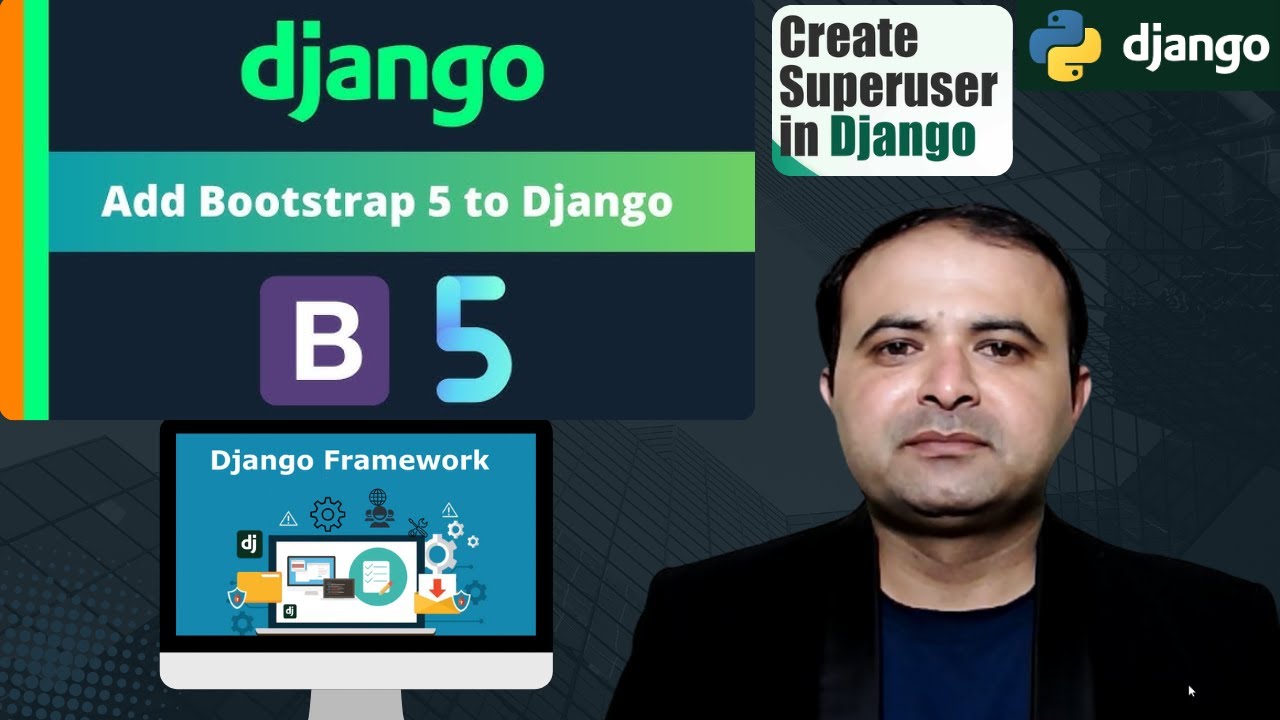 django

Add Bootstrap 5 to Django

B 5

Create Superuser in Django

django

Django Framework

dj

dj